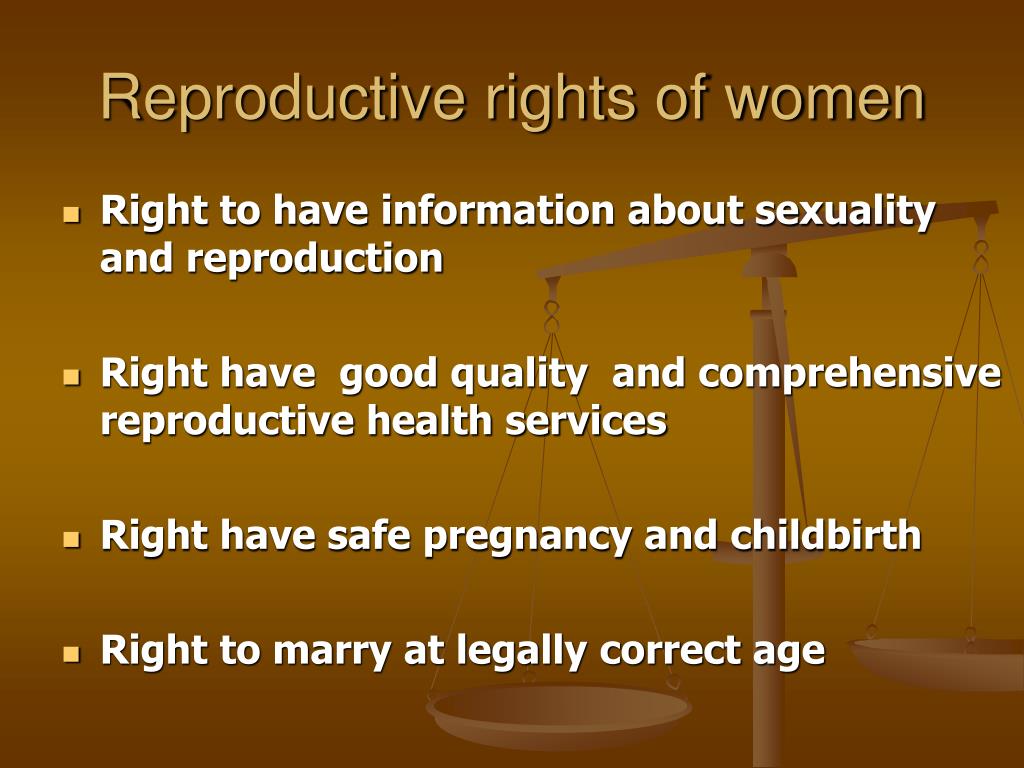 Reproductive rights of women

- Right to have information about sexuality and reproduction

- Right have good quality and comprehensive reproductive health services

- Right have safe pregnancy and childbirth

- Right to marry at legally correct age